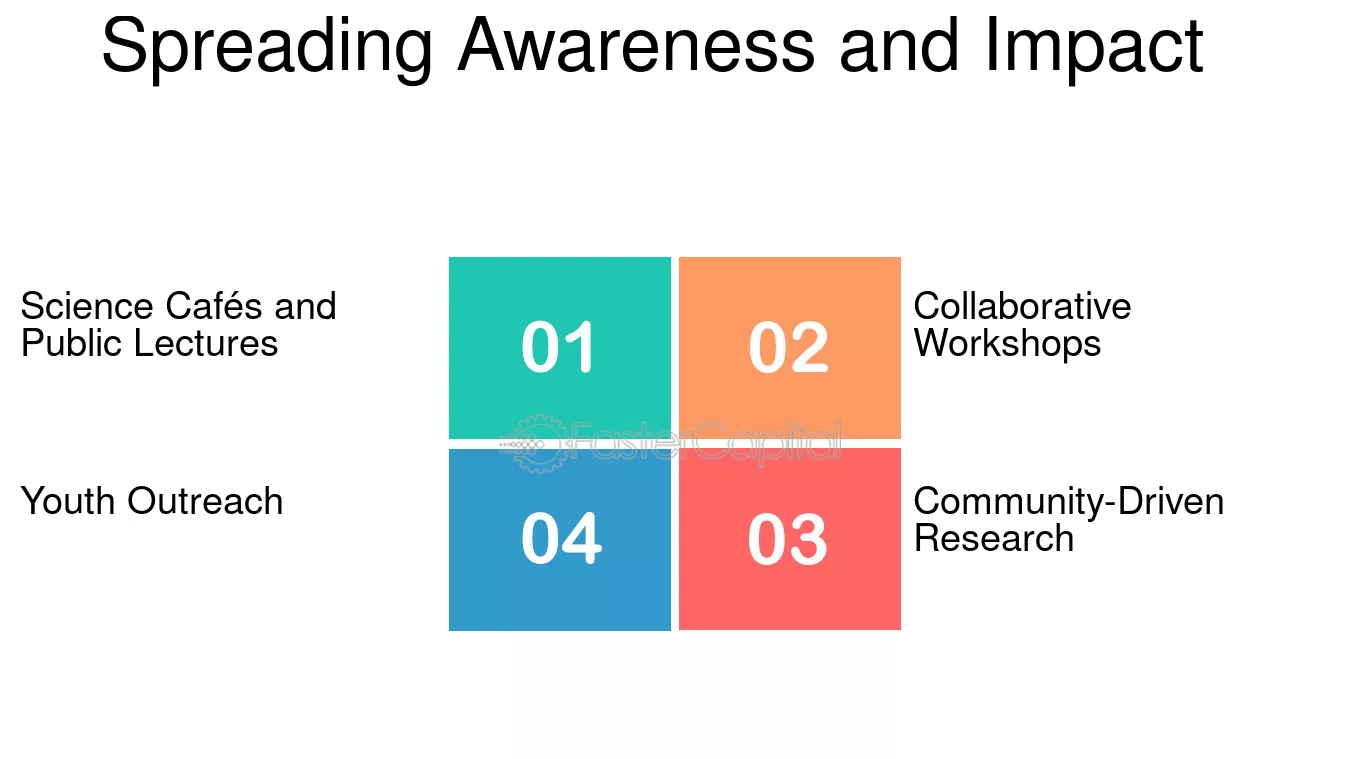 Spreading Awareness and Impact

Science Cafés and Public Lectures

01

02

Collaborative Workshops

FasterCapital

Youth Outreach

04

03

Community-Driven Research